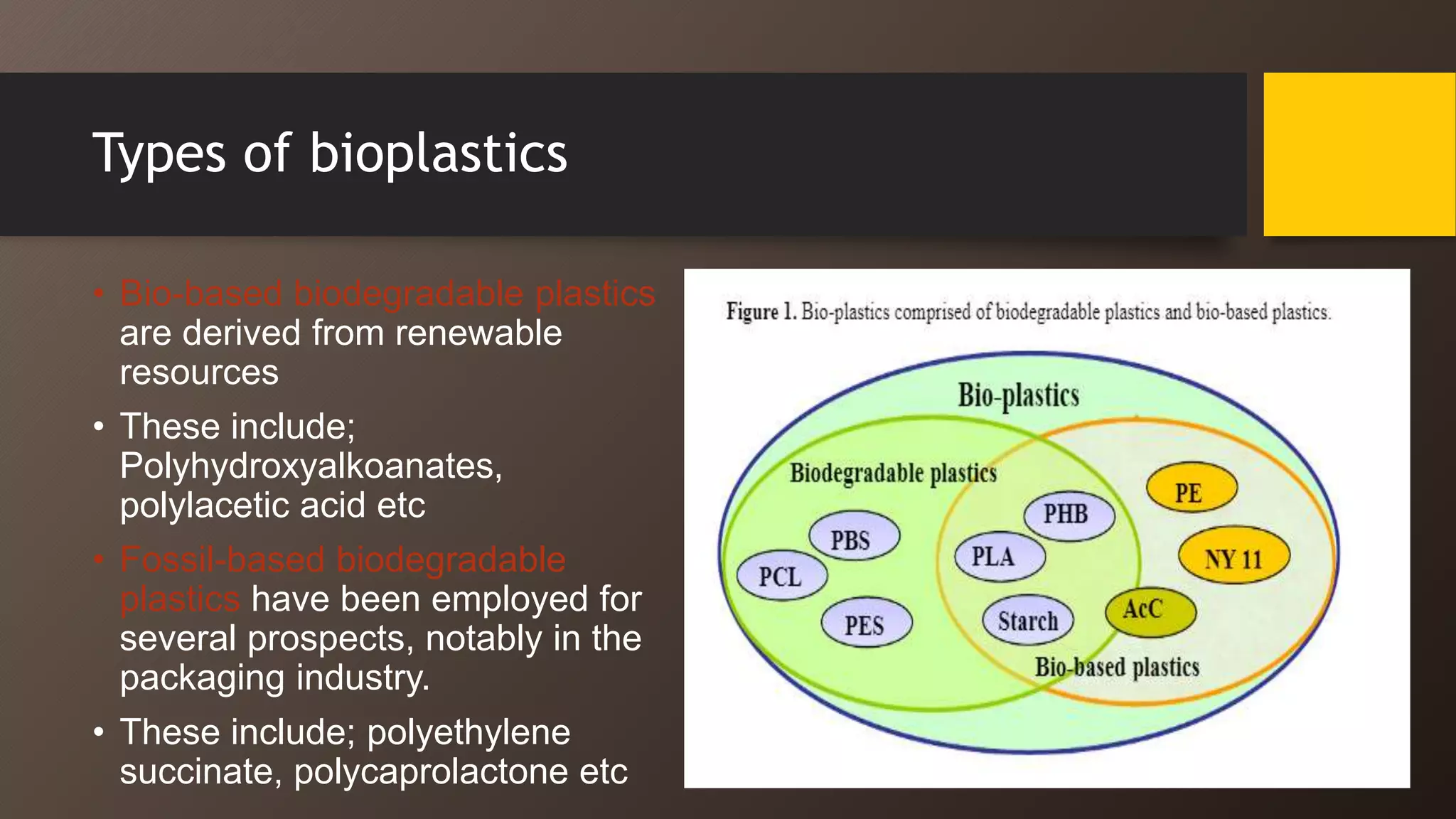 Types of bioplastics

• Bio-based biodegradable plastics are derived from renewable resources

• These include; Polyhydroxyalkoanates, polylacetic acid etc

• Fossil-based biodegradable plastics have been employed for several prospects, notably in the packaging industry.

• These include; polyethylene succinate, polycaprolactone etc

Figure 1. Bio-plastics comprised of biodegradable plastics and bio-based plastics.

Bio-plastics

Biodegradable plastics

PBS

PCL

PES

PHB

PLA

Starch

PE

NY 11

AcC

Bio-based plastics